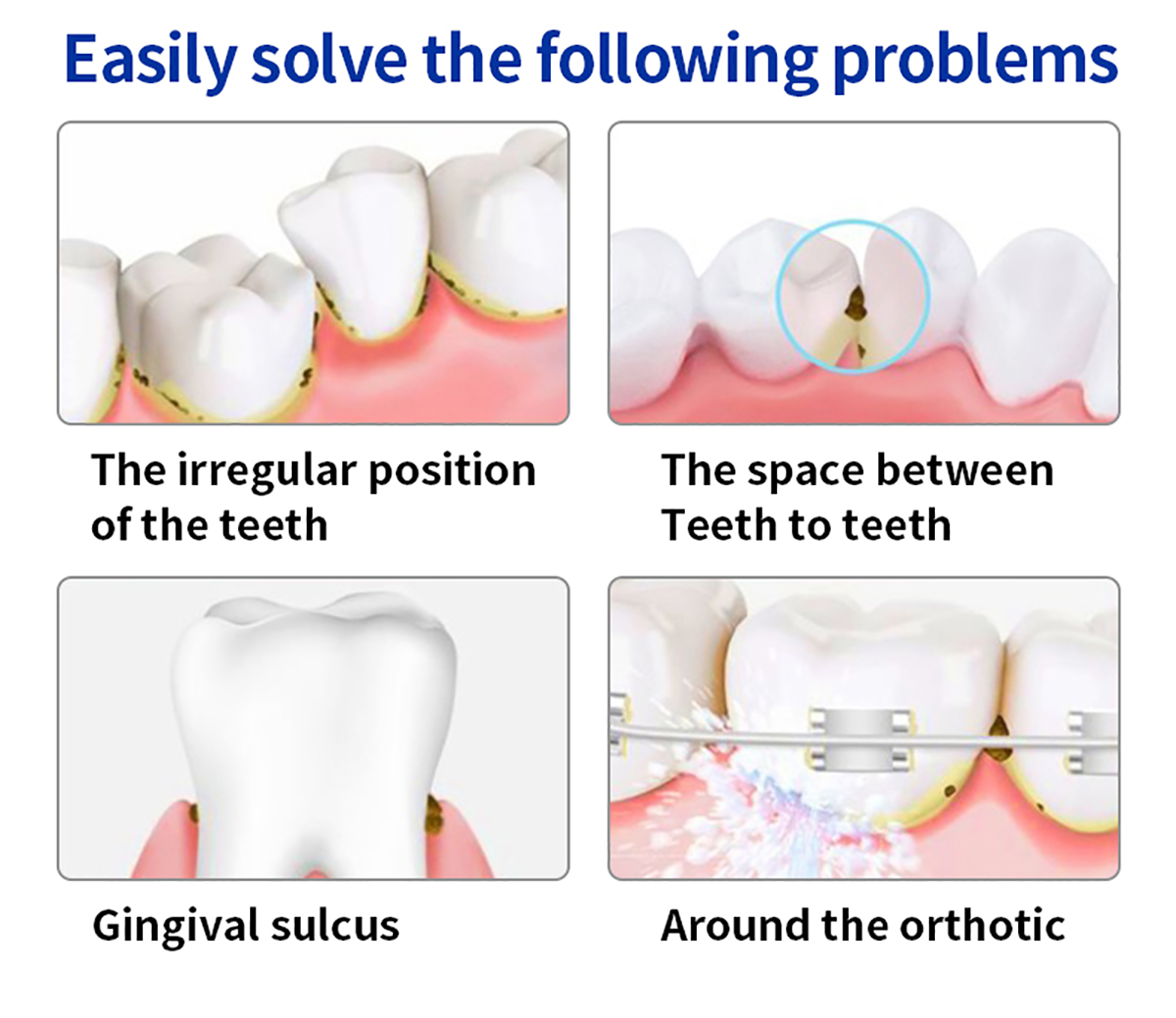 Easily solve the following problems

The irregular position of the teeth

The space between Teeth to teeth

Gingival sulcus

Around the orthotic